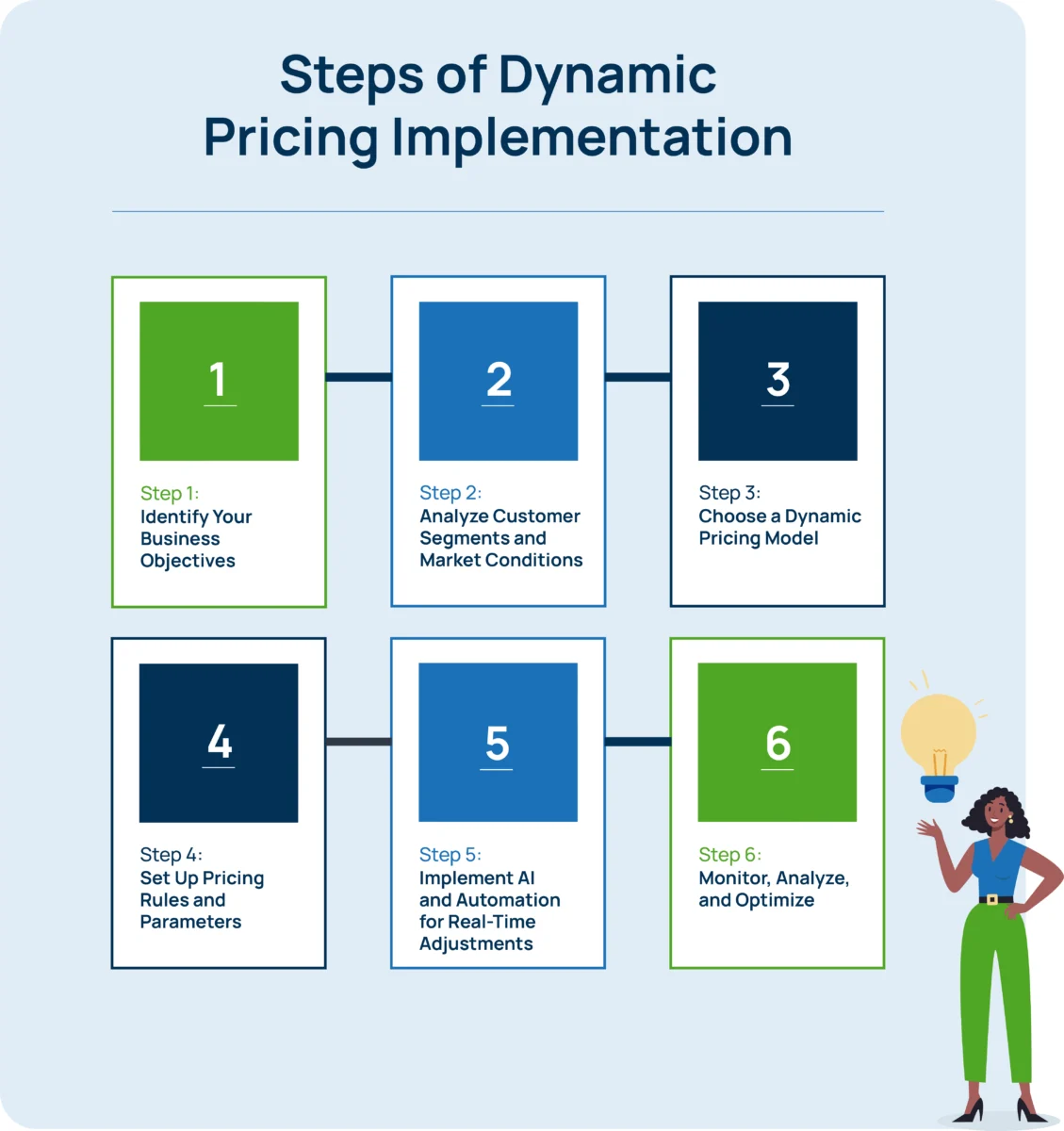 Steps of Dynamic Pricing Implementation

1

Step 1:
Identify Your Business Objectives

2

Step 2:
Analyze Customer Segments and Market Conditions

3

Step 3:
Choose a Dynamic Pricing Model

4

Step 4:
Set Up Pricing Rules and Parameters

5

Step 5:
Implement AI and Automation for Real-Time Adjustments

6

Step 6:
Monitor, Analyze, and Optimize